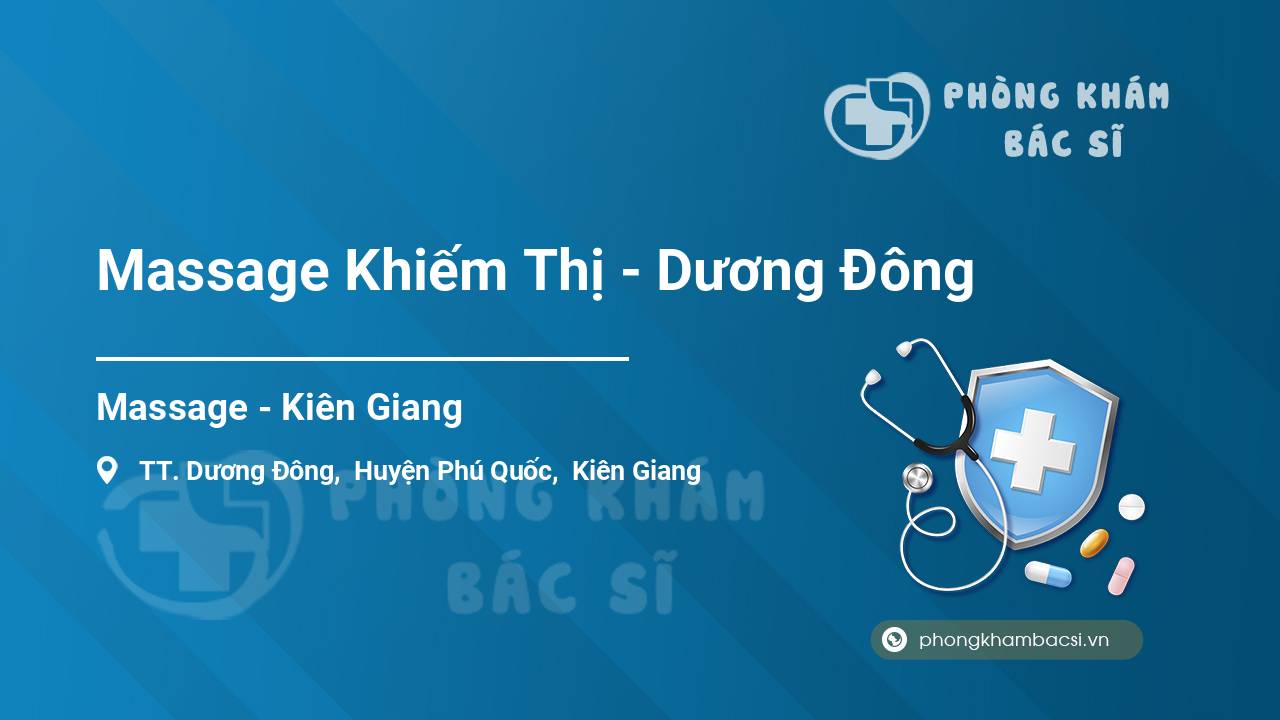 PHÒNG KHÁM
BÁC SĨ

Massage Khiếm Thị - Dương Đông

Massage - Kiên Giang

TT. Dương Đông, Huyện Phú Quốc, Kiên Giang

PHÒNG KHÁM
BÁC SĨ

phongkhambacsi.vn